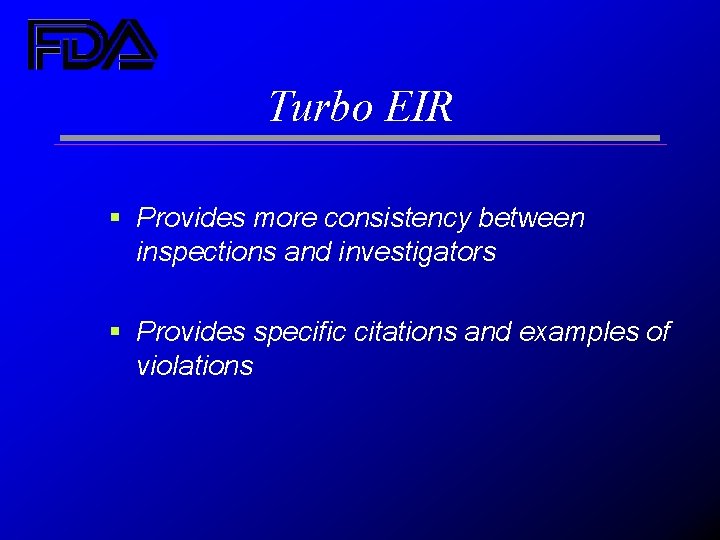 FDA

Turbo EIR

▪ Provides more consistency between inspections and investigators

▪ Provides specific citations and examples of violations